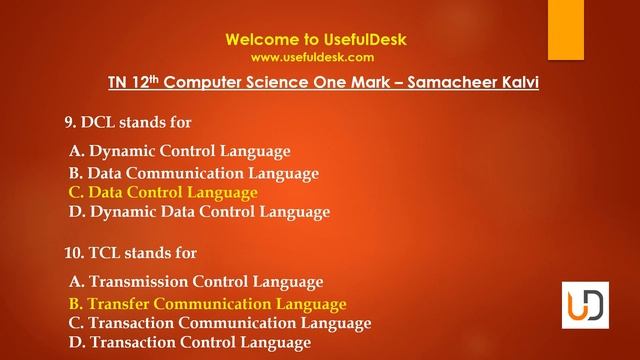 Welcome to UsefulDesk
www.usefuldesk.com

TN 12$^{th}$ Computer Science One Mark – Samacheer Kalvi

9. DCL stands for

A. Dynamic Control Language
B. Data Communication Language
C. Data Control Language
D. Dynamic Data Control Language

10. TCL stands for

A. Transmission Control Language
B. Transfer Communication Language
C. Transaction Communication Language
D. Transaction Control Language

UD